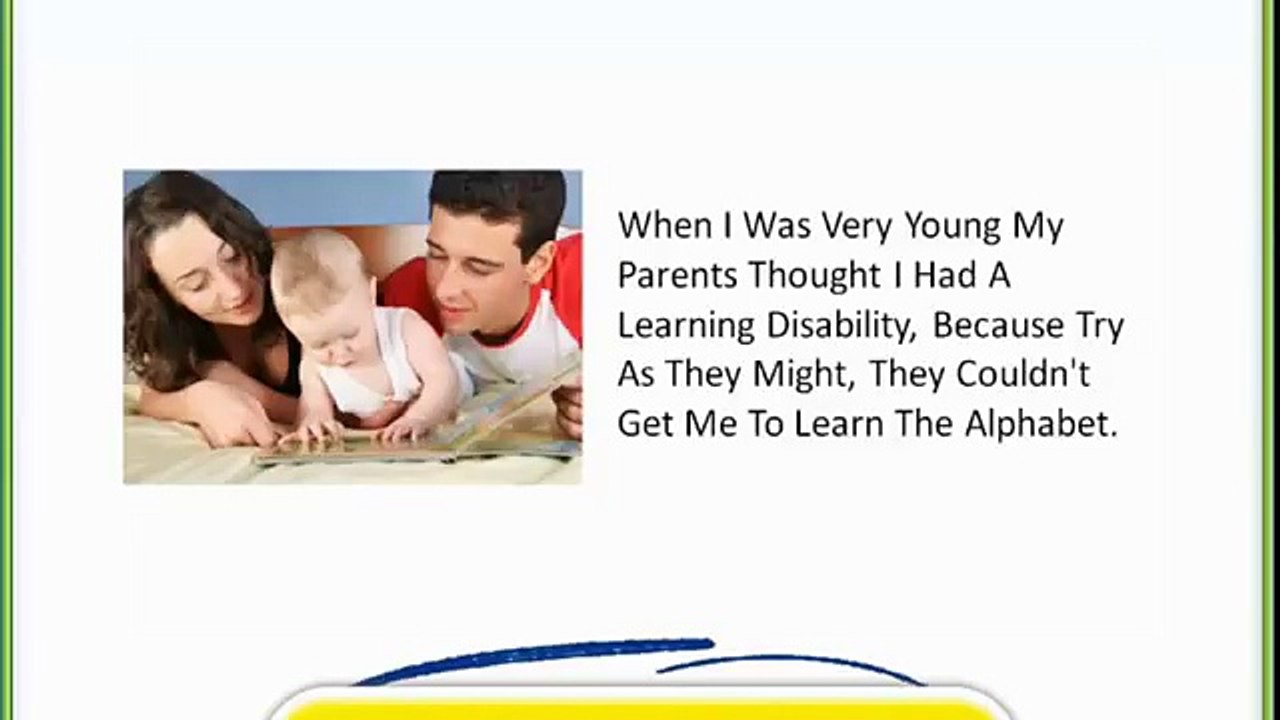 When I Was Very Young My Parents Thought I Had A Learning Disability, Because Try As They Might, They Couldn't Get Me To Learn The Alphabet.